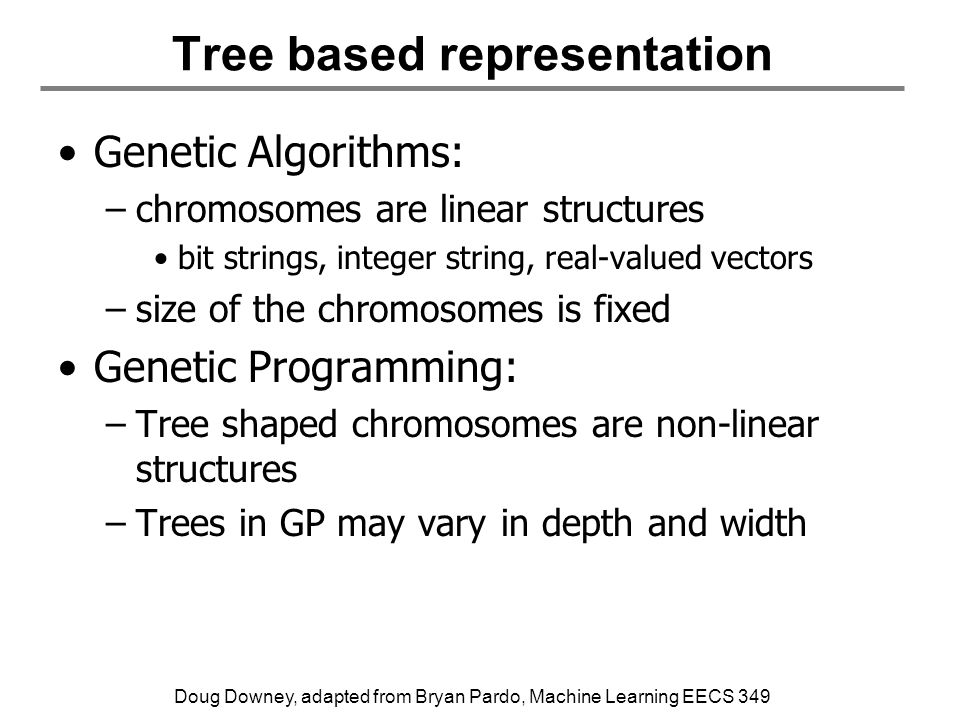 Tree based representation

• Genetic Algorithms:
  – chromosomes are linear structures
    • bit strings, integer string, real-valued vectors
  – size of the chromosomes is fixed
• Genetic Programming:
  – Tree shaped chromosomes are non-linear structures
  – Trees in GP may vary in depth and width

Doug Downey, adapted from Bryan Pardo, Machine Learning EECS 349